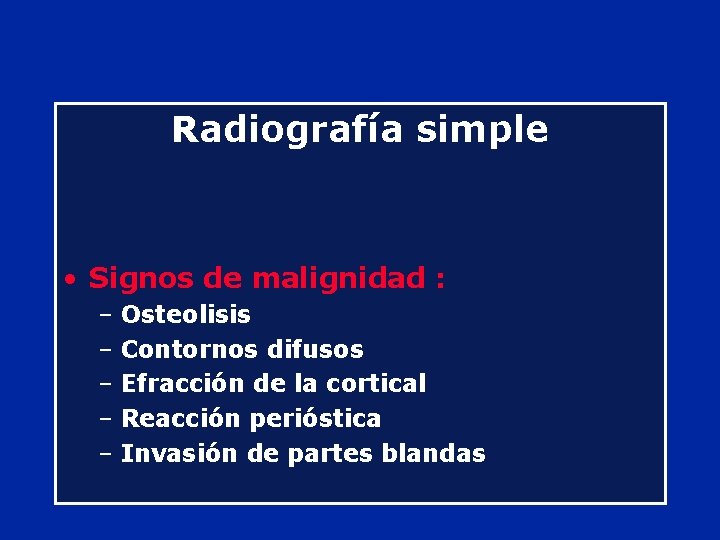 Radiografía simple

• Signos de malignidad :
– Osteolisis
– Contornos difusos
– Efracción de la cortical
– Reacción perióstica
– Invasión de partes blandas